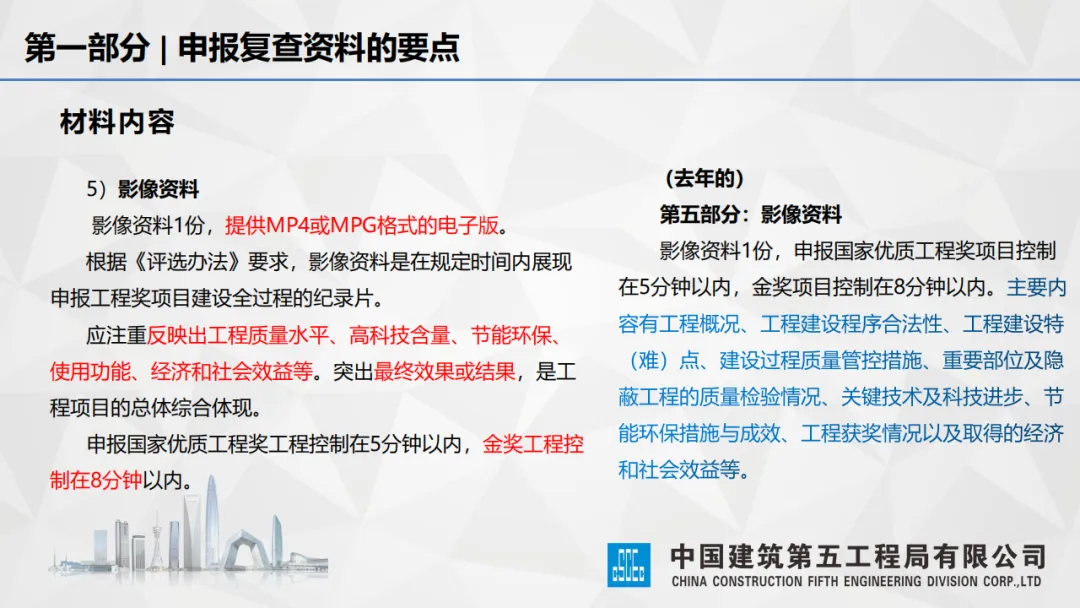 第一部分 | 申报复查资料的要点

材料内容

5）影像资料

影像资料1份，提供MP4或MPG格式的电子版。

根据《评选办法》要求，影像资料是在规定时间内展现申报工程奖项目建设全过程的纪录片。

应注重反映出工程质量水平、高科技含量、节能环保、使用功能、经济和社会效益等。突出最终效果或结果，是工程项目的总体综合体现。

申报国家优质工程奖工程控制在5分钟以内，金奖工程控制在8分钟以内。

（去年的）

第五部分：影像资料

影像资料1份，申报国家优质工程奖项目控制在5分钟以内，金奖项目控制在8分钟以内。主要内容有工程概况、工程建设程序合法性、工程建设特（难）点、建设过程质量管控措施、重要部位及隐蔽工程的质量检验情况、关键技术及科技进步、节能环保措施与成效、工程获奖情况以及取得的经济和社会效益等。

中国建筑第五工程局有限公司
CHINA CONSTRUCTION FIFTH ENGINEERING DIVISION CORP.,LTD